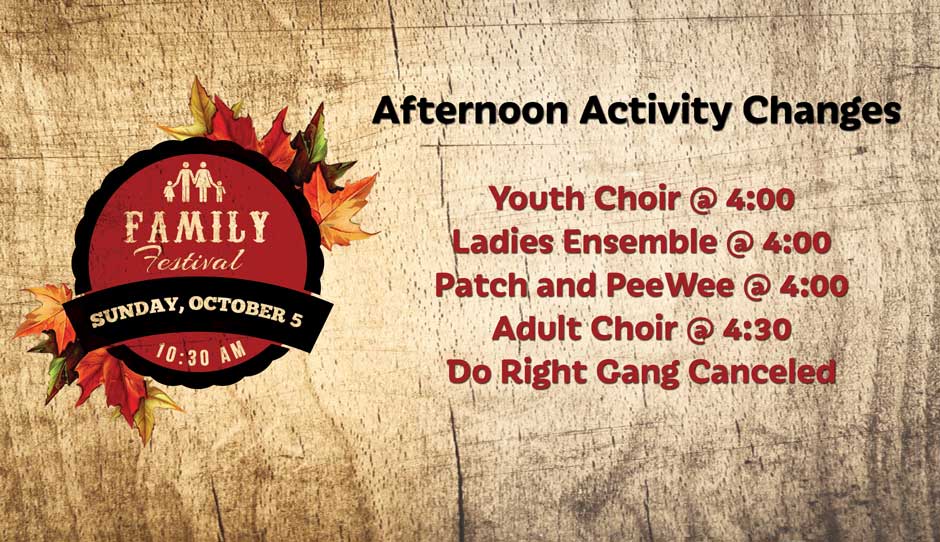 FAMILY
Festival
SUNDAY, OCTOBER 5
10:30 AM

Afternoon Activity Changes

Youth Choir @ 4:00
Ladies Ensemble @ 4:00
Patch and PeeWee @ 4:00
Adult Choir @ 4:30
Do Right Gang Canceled